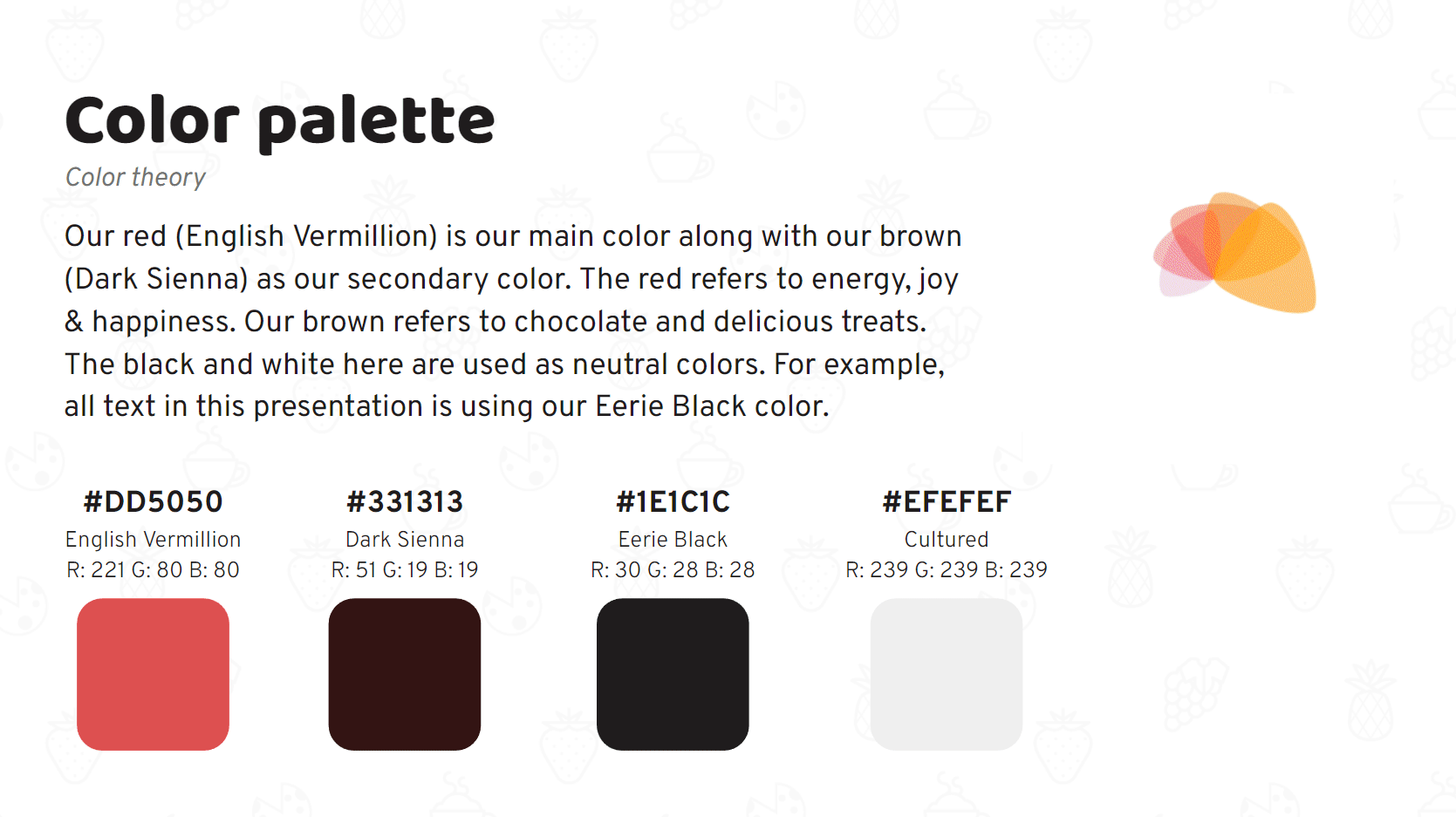 Color palette
Color theory

Our red (English Vermillion) is our main color along with our brown (Dark Sienna) as our secondary color. The red refers to energy, joy & happiness. Our brown refers to chocolate and delicious treats. The black and white here are used as neutral colors. For example, all text in this presentation is using our Eerie Black color.

#DD5050
English Vermillion
R: 221 G: 80 B: 80

#331313
Dark Sienna
R: 51 G: 19 B: 19

#1E1C1C
Eerie Black
R: 30 G: 28 B: 28

#EFEFEF
Cultured
R: 239 G: 239 B: 239